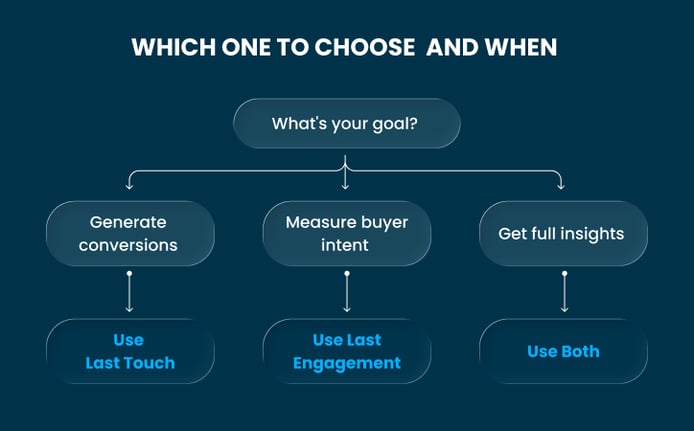 WHICH ONE TO CHOOSE AND WHEN

What's your goal?

Generate conversions

Measure buyer intent

Get full insights

Use Last Touch

Use Last Engagement

Use Both